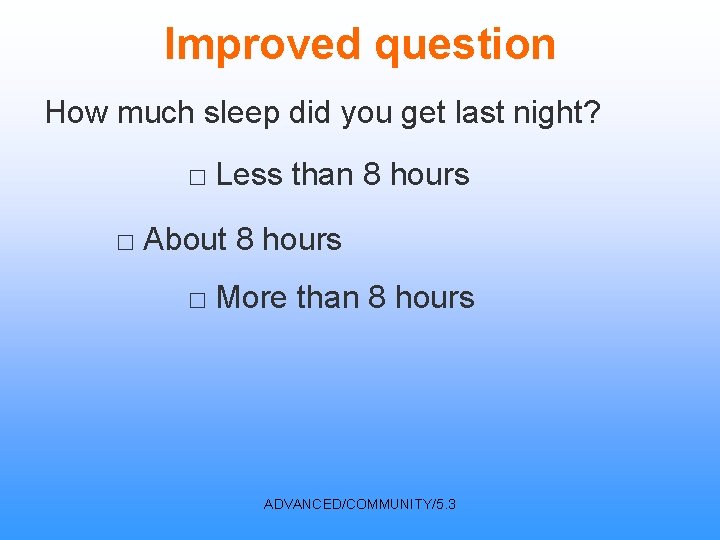 Improved question

How much sleep did you get last night?

□ Less than 8 hours

□ About 8 hours

□ More than 8 hours

ADVANCED/COMMUNITY/5.3